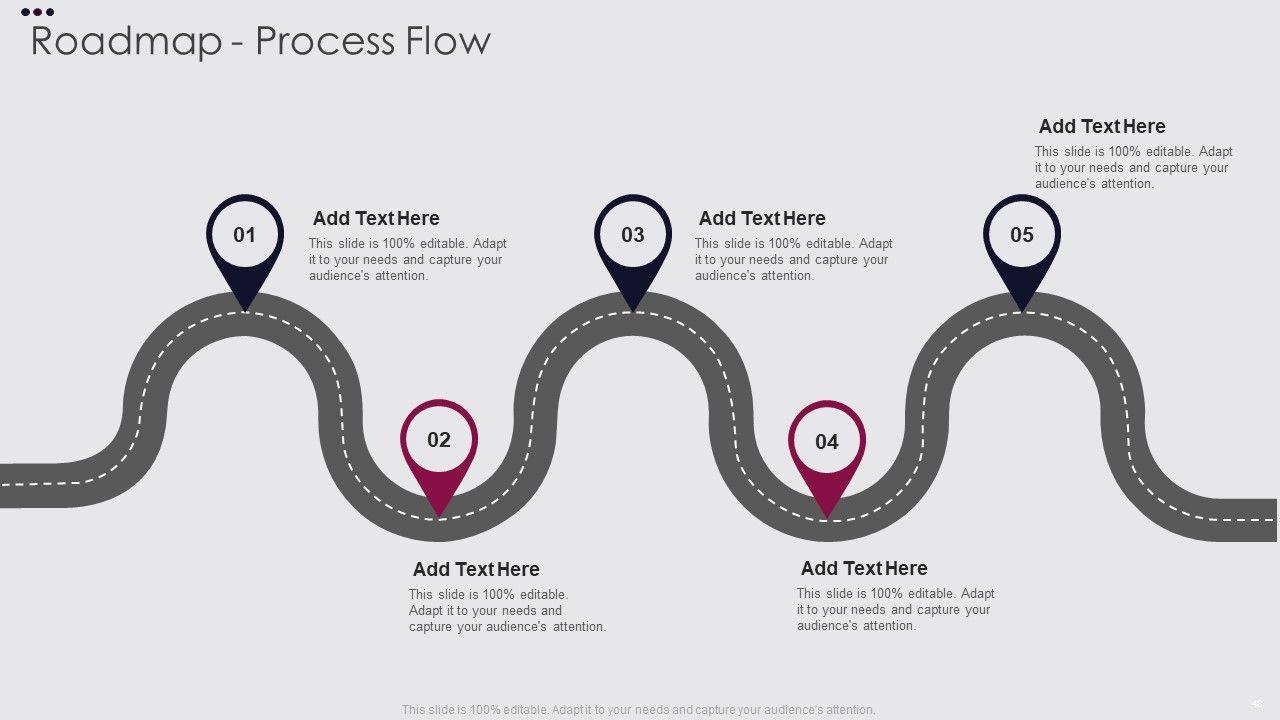 Roadmap - Process Flow

01

Add Text Here
This slide is 100% editable. Adapt it to your needs and capture your audience's attention.

02

Add Text Here
This slide is 100% editable. Adapt it to your needs and capture your audience's attention.

03

Add Text Here
This slide is 100% editable. Adapt it to your needs and capture your audience's attention.

04

Add Text Here
This slide is 100% editable. Adapt it to your needs and capture your audience's attention.

05

Add Text Here
This slide is 100% editable. Adapt it to your needs and capture your audience's attention.

This slide is 100% editable. Adapt it to your needs and capture your audience's attention.

48